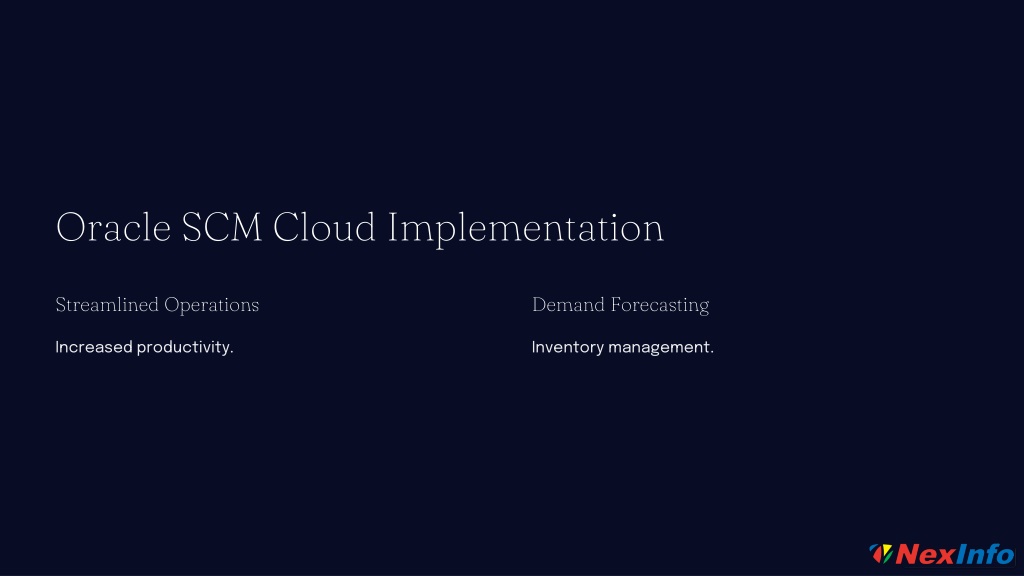 Oracle SCM Cloud Implementation

Streamlined Operations

Increased productivity.

Demand Forecasting

Inventory management.

NexInfo